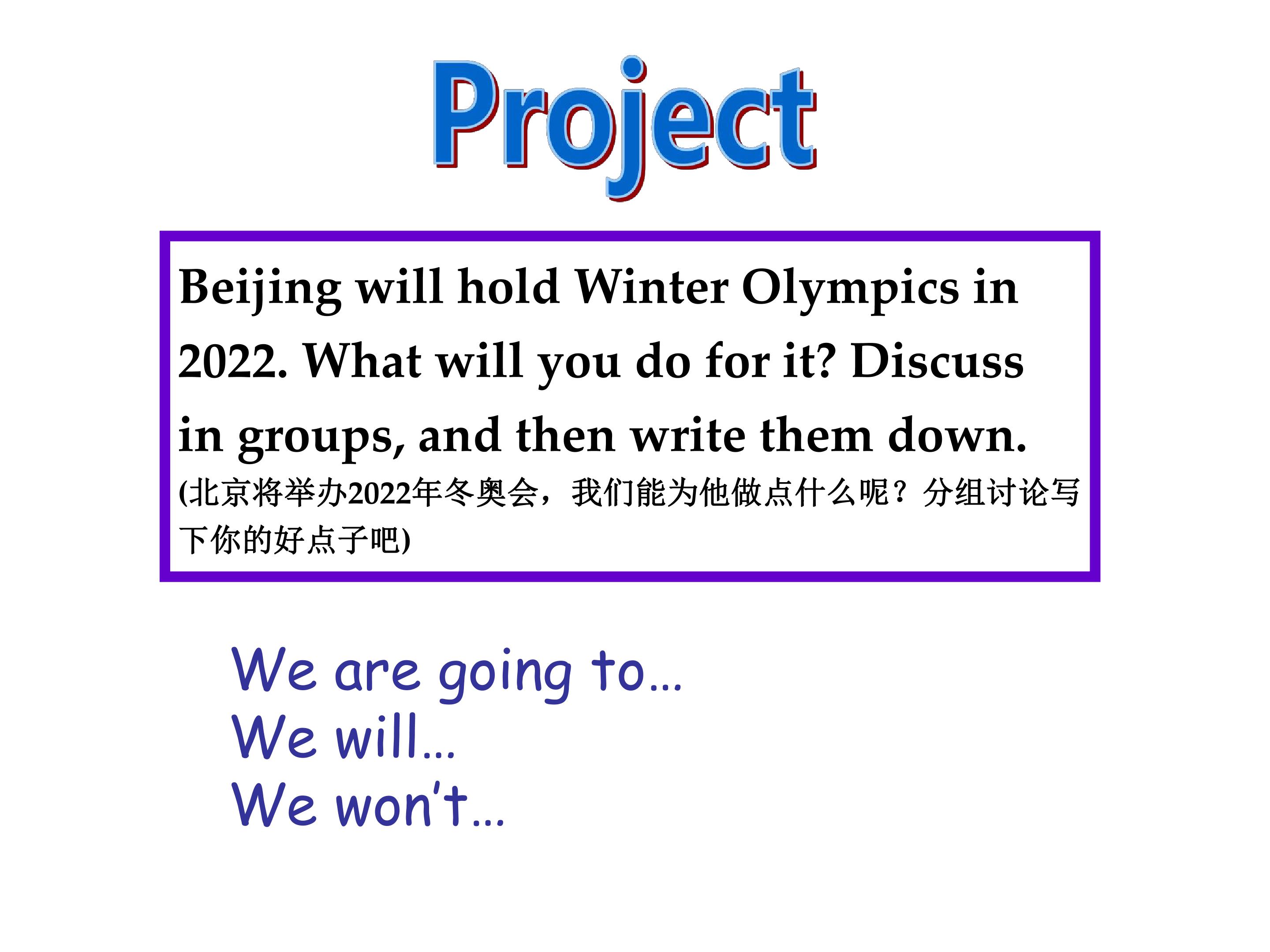 Project

Beijing will hold Winter Olympics in 2022. What will you do for it? Discuss in groups, and then write them down.

(北京将举办2022年冬奥会，我们能为他做点什么呢？分组讨论写下你的好点子吧)

We are going to...
We will...
We won't...